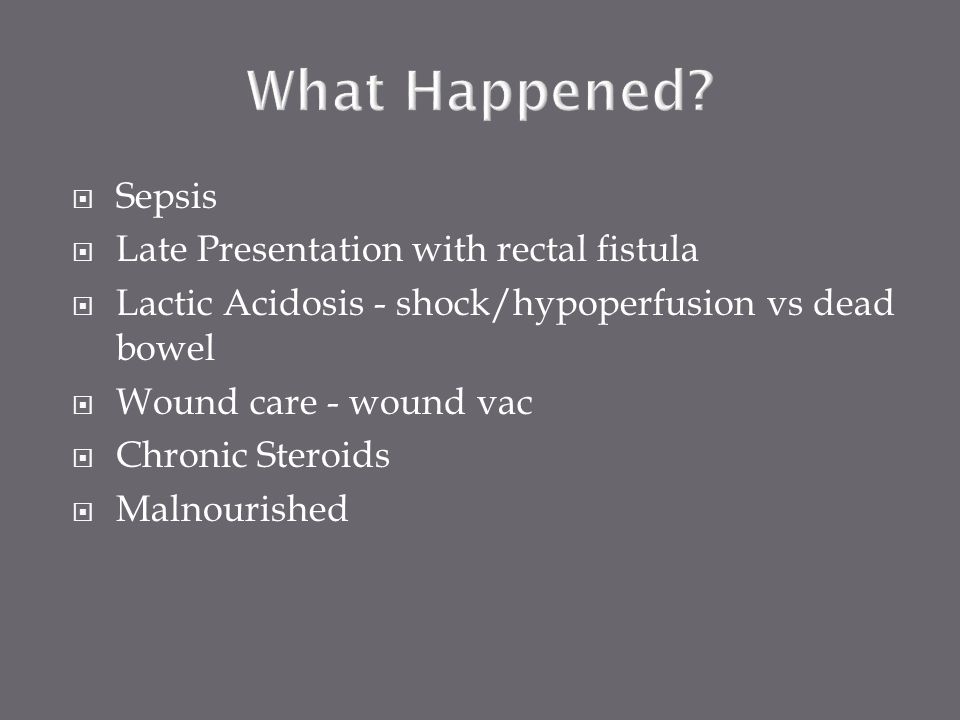 What Happened?

- Sepsis
- Late Presentation with rectal fistula
- Lactic Acidosis - shock/hypoperfusion vs dead bowel
- Wound care - wound vac
- Chronic Steroids
- Malnourished